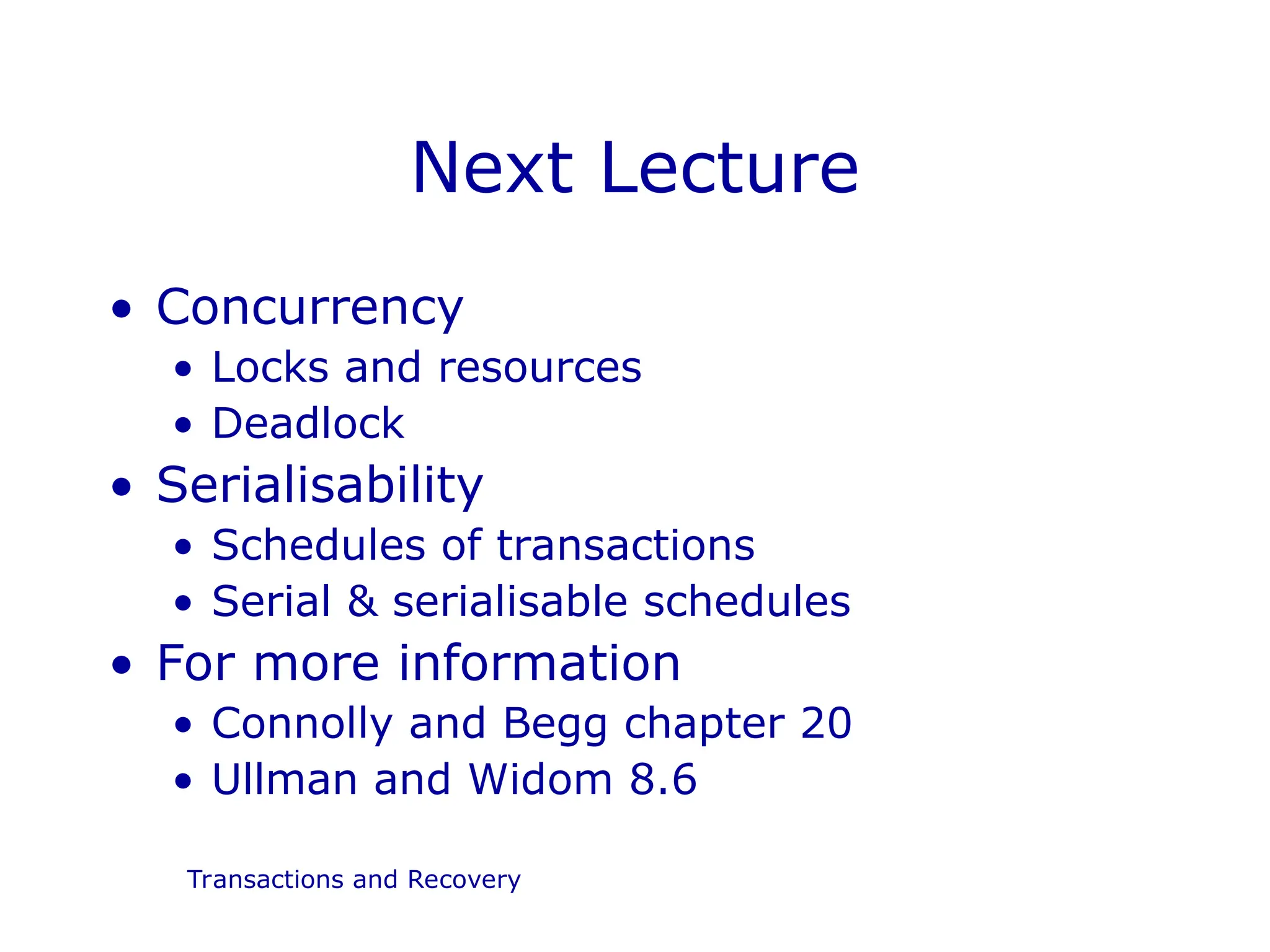 Next Lecture

• Concurrency
  • Locks and resources
  • Deadlock
• Serialisability
  • Schedules of transactions
  • Serial & serialisable schedules
• For more information
  • Connolly and Begg chapter 20
  • Ullman and Widom 8.6

Transactions and Recovery